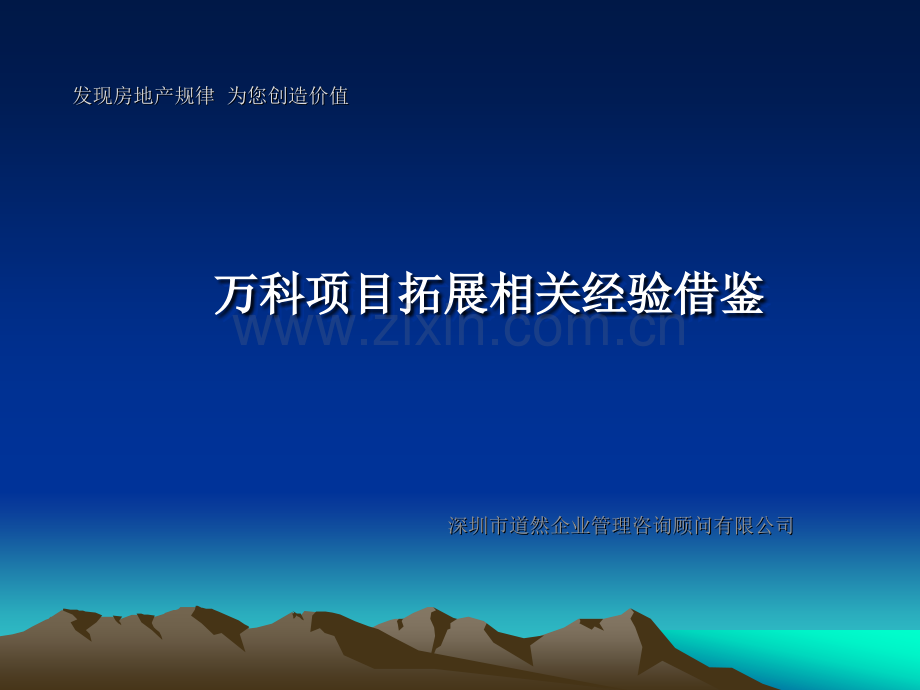 发现房地产规律 为您创造价值

万科项目拓展相关经验借鉴

www.zixin.com.cn

深圳市道然企业管理咨询顾问有限公司